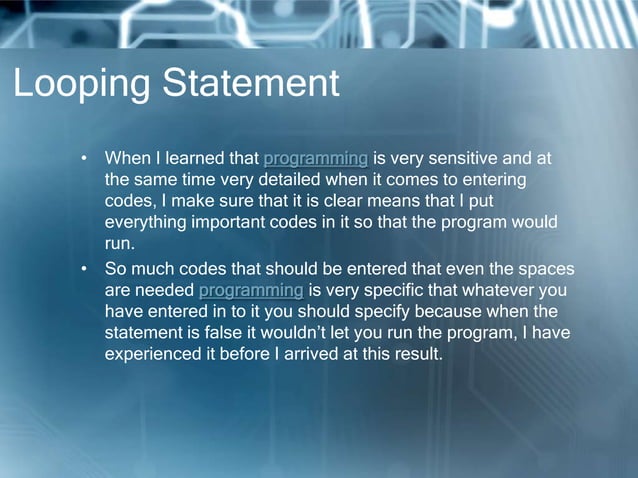 Looping Statement

• When I learned that programming is very sensitive and at the same time very detailed when it comes to entering codes, I make sure that it is clear means that I put everything important codes in it so that the program would run.

• So much codes that should be entered that even the spaces are needed programming is very specific that whatever you have entered in to it you should specify because when the statement is false it wouldn't let you run the program, I have experienced it before I arrived at this result.